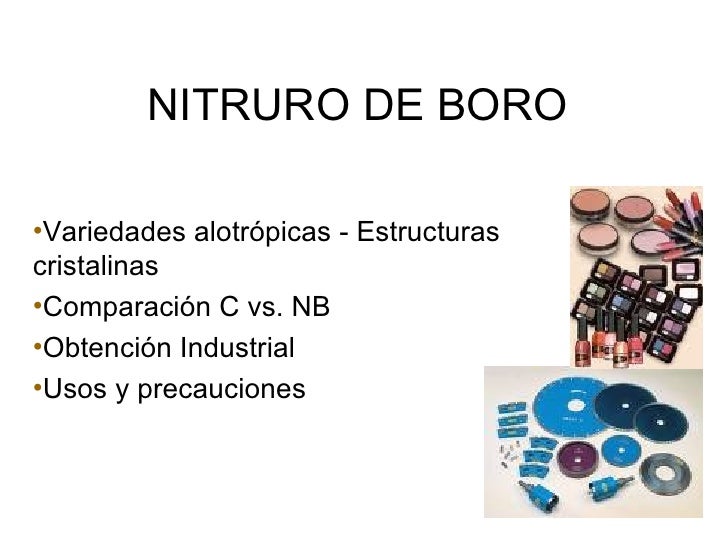 NITRURO DE BORO

•Variedades alotrópicas - Estructuras cristalinas
•Comparación C vs. NB
•Obtención Industrial
•Usos y precauciones